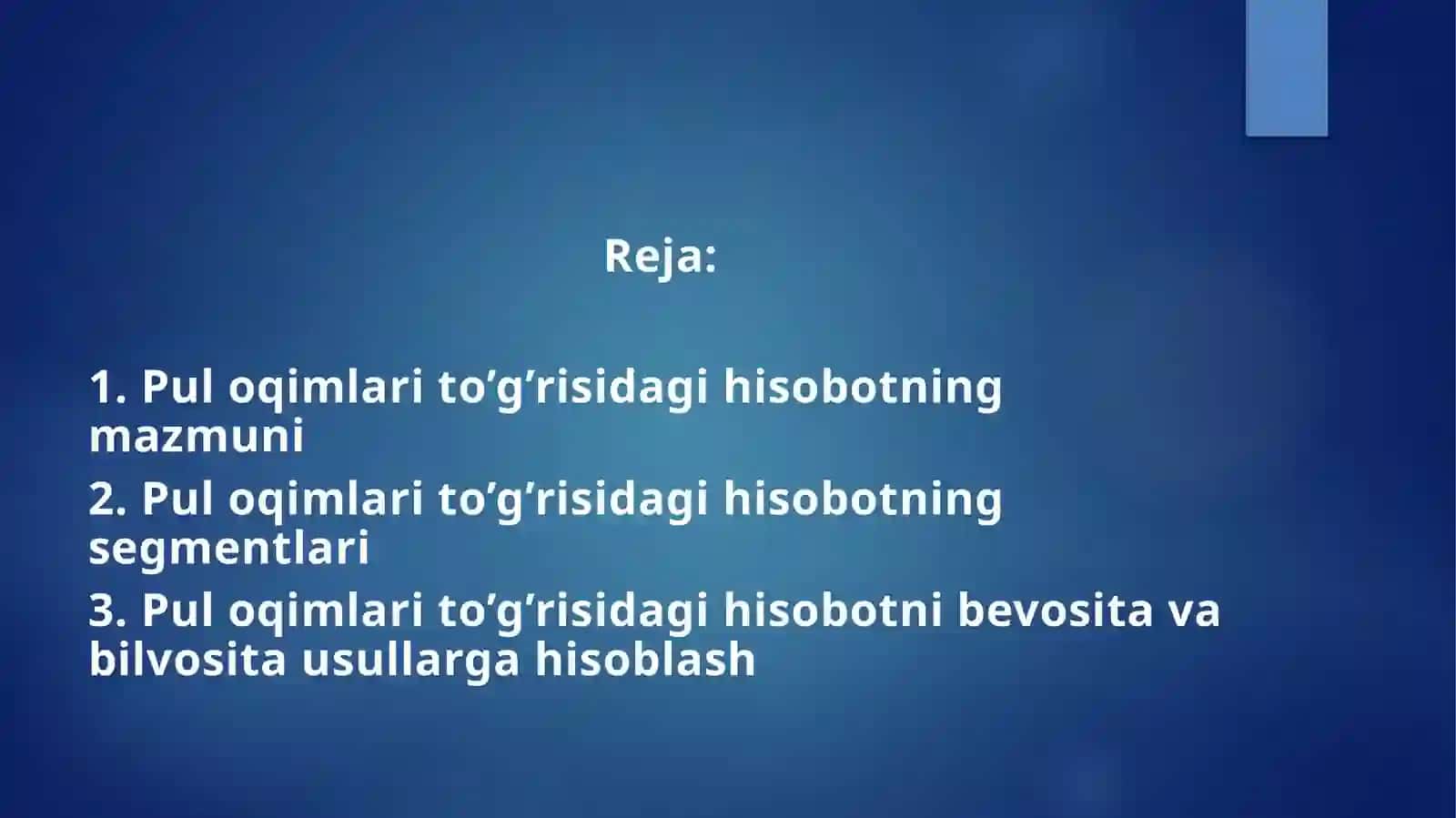 Reja:

1. Pul oqimlari to’g’risidagi hisobotning mazmuni

2. Pul oqimlari to’g’risidagi hisobotning segmentlari

3. Pul oqimlari to’g’risidagi hisobotni bevosita va bilvosita usullarga hisoblash